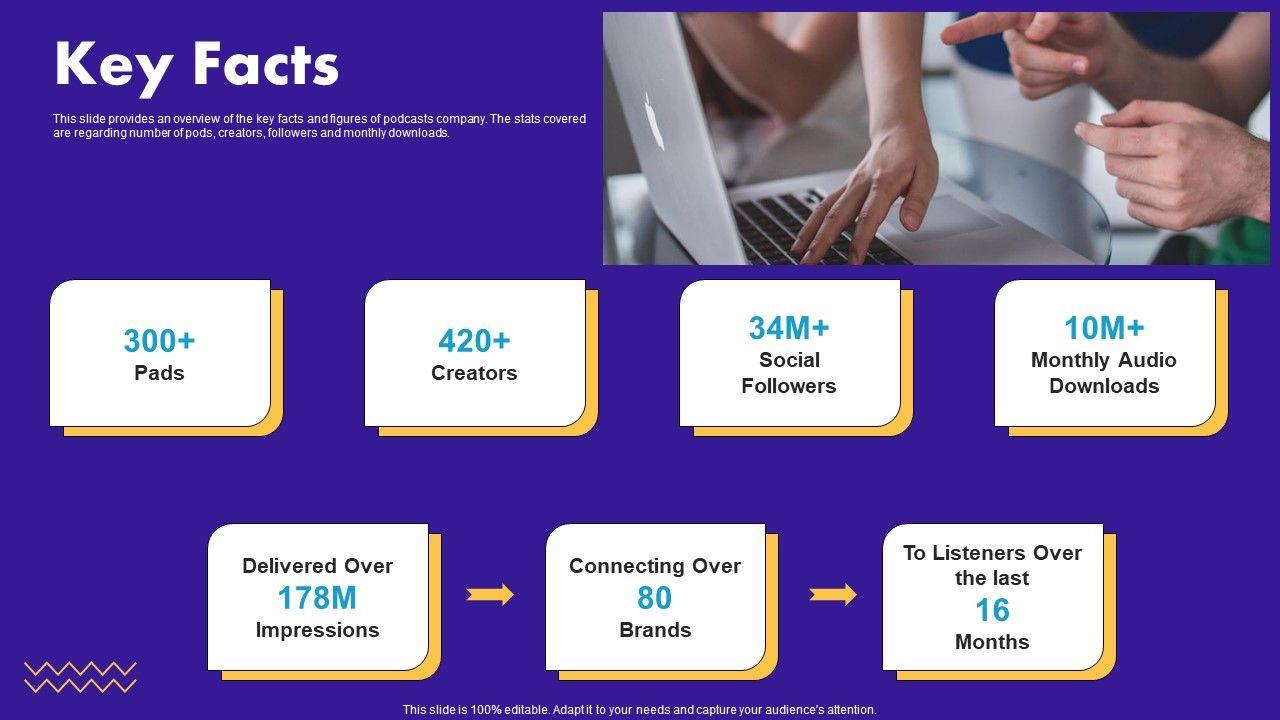 Key Facts

This slide provides an overview of the key facts and figures of podcasts company. The stats covered are regarding number of pods, creators, followers and monthly downloads.

300+
Pads

420+
Creators

34M+
Social Followers

10M+
Monthly Audio Downloads

Delivered Over
178M
Impressions

Connecting Over
80
Brands

To Listeners Over the last
16
Months

This slide is 100% editable. Adapt it to your needs and capture your audience's attention.